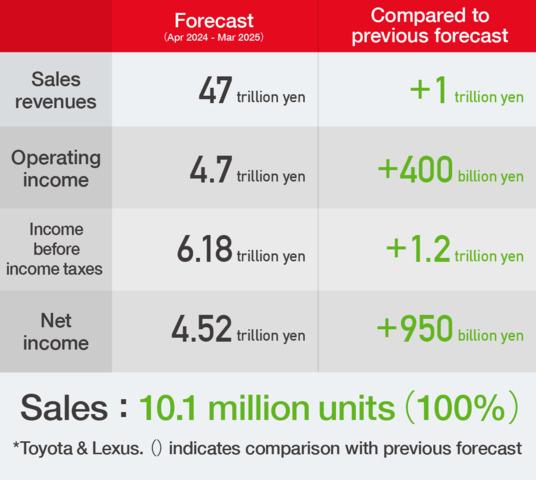 | | Forecast (Apr 2024 - Mar 2025) | Compared to previous forecast |
|---|---|---|
| Sales revenues | 47 trillion yen | +1 trillion yen |
| Operating income | 4.7 trillion yen | +400 billion yen |
| Income before income taxes | 6.18 trillion yen | +1.2 trillion yen |
| Net income | 4.52 trillion yen | +950 billion yen |

Sales : 10.1 million units (100%)

*Toyota & Lexus. () indicates comparison with previous forecast